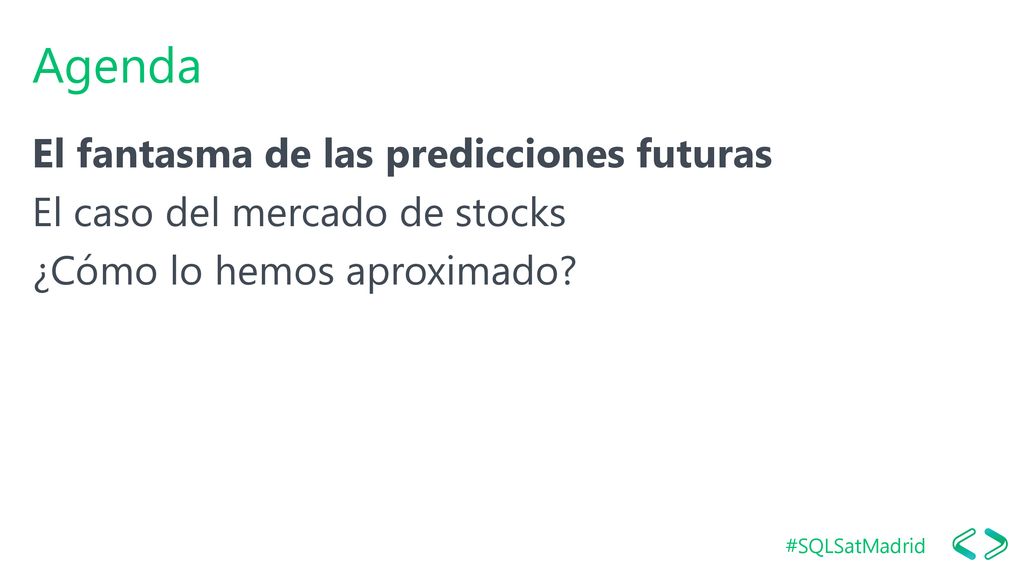 Agenda

El fantasma de las predicciones futuras
El caso del mercado de stocks
¿Cómo lo hemos aproximado?

#SQLSatMadrid